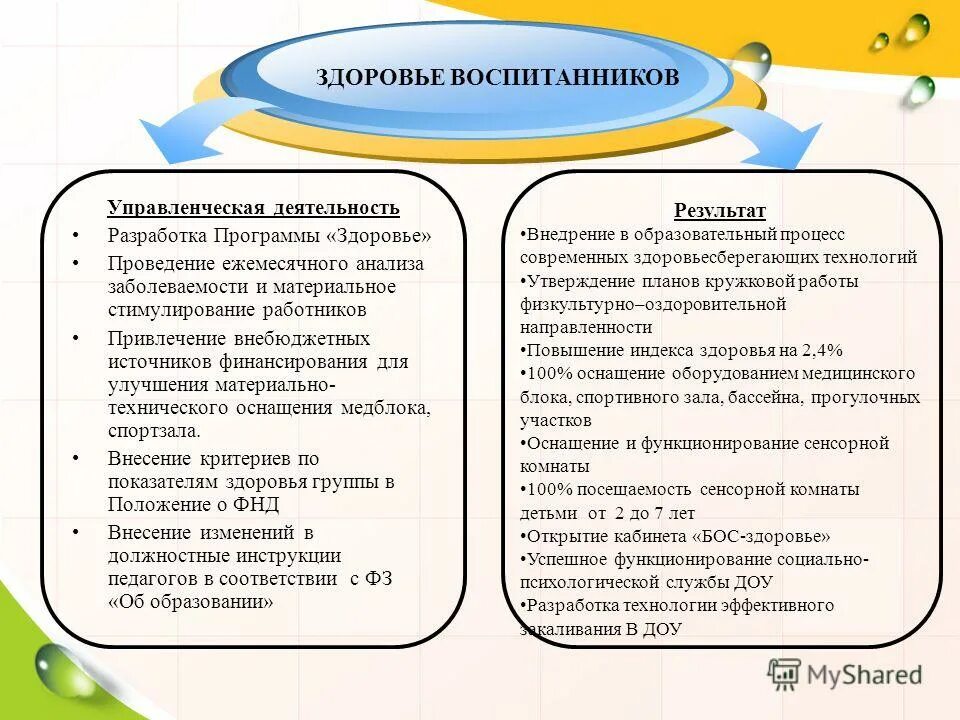 ЗДОРОВЬЕ ВОСПИТАННИКОВ

Управленческая деятельность
• Разработка Программы «Здоровье»
• Проведение ежемесячного анализа заболеваемости и материальное стимулирование работников
• Привлечение внебюджетных источников финансирования для улучшения материально-технического оснащения медблока, спортзала.
• Внесение критериев по показателям здоровья группы в Положение о ФНД
• Внесение изменений в должностные инструкции педагогов в соответствии с ФЗ «Об образовании»

Результат
•Внедрение в образовательный процесс современных здоровьесберегающих технологий
•Утверждение планов кружковой работы физкультурно–оздоровительной направленности
•Повышение индекса здоровья на 2,4%
•100% оснащение оборудованием медицинского блока, спортивного зала, бассейна, прогулочных участков
•Оснащение и функционирование сенсорной комнаты
•100% посещаемость сенсорной комнаты детьми от 2 до 7 лет
•Открытие кабинета «БОС-здоровье»
•Успешное функционирование социально-психологической службы ДОУ
•Разработка технологии эффективного закаливания В ДОУ

MyShared